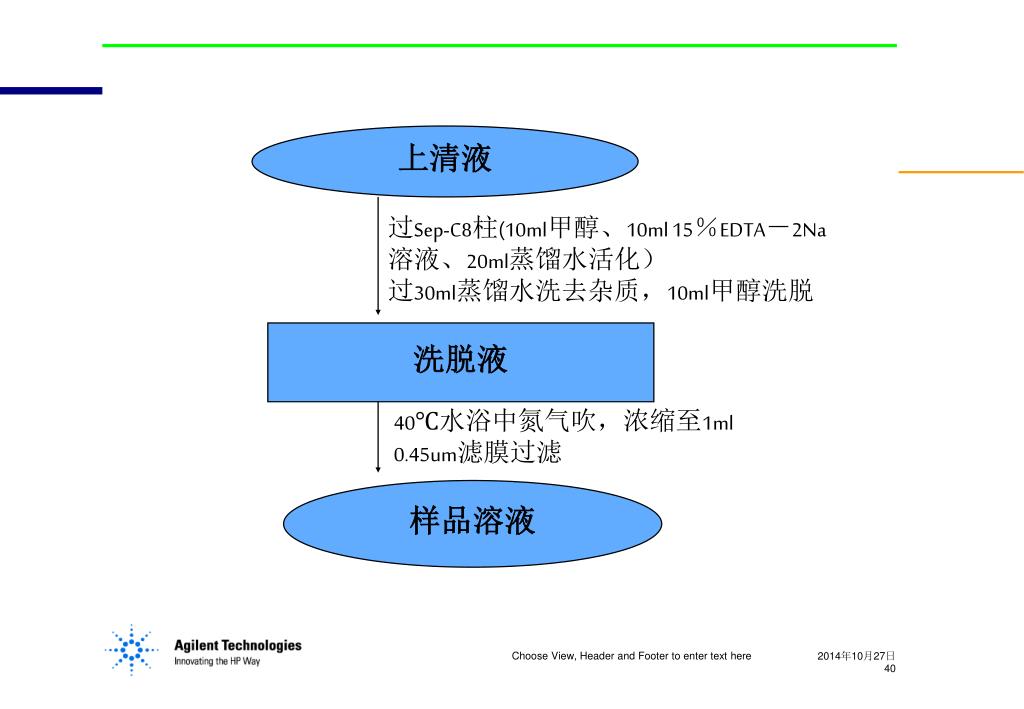 上清液

过Sep-C8柱(10ml甲醇、10ml 15％EDTA－2Na溶液、20ml蒸馏水活化）
过30ml蒸馏水洗去杂质，10ml甲醇洗脱

洗脱液

40℃水浴中氮气吹，浓缩至1ml
0.45um滤膜过滤

样品溶液

Agilent Technologies
Innovating the HP Way

Choose View, Header and Footer to enter text here

2014年10月27日
40